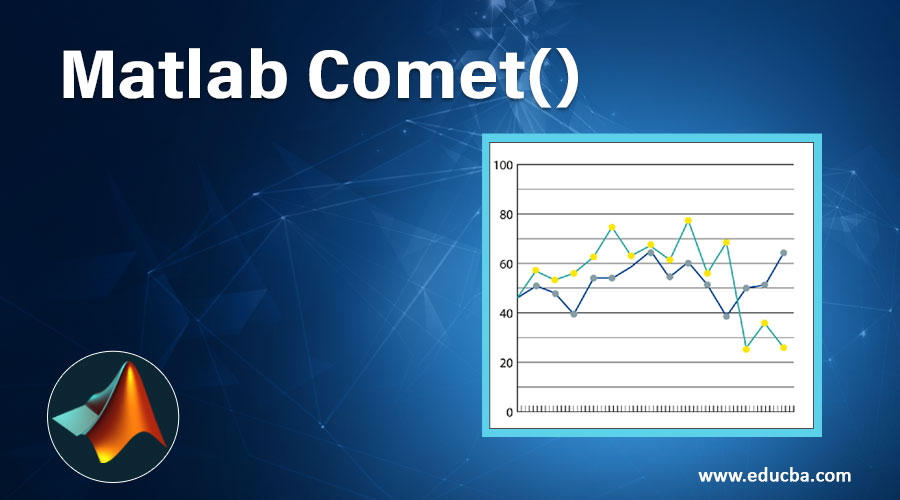 Matlab Comet()

100
80
60
40
20
0

www.educba.com